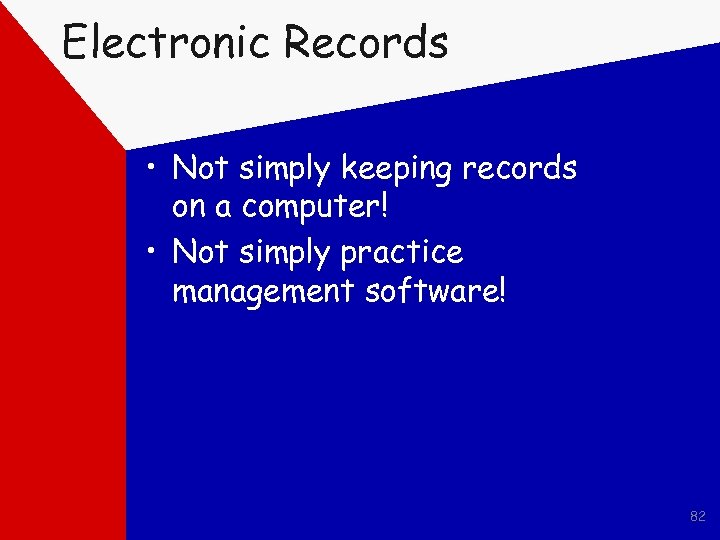 Electronic Records

• Not simply keeping records on a computer!

• Not simply practice management software!

82